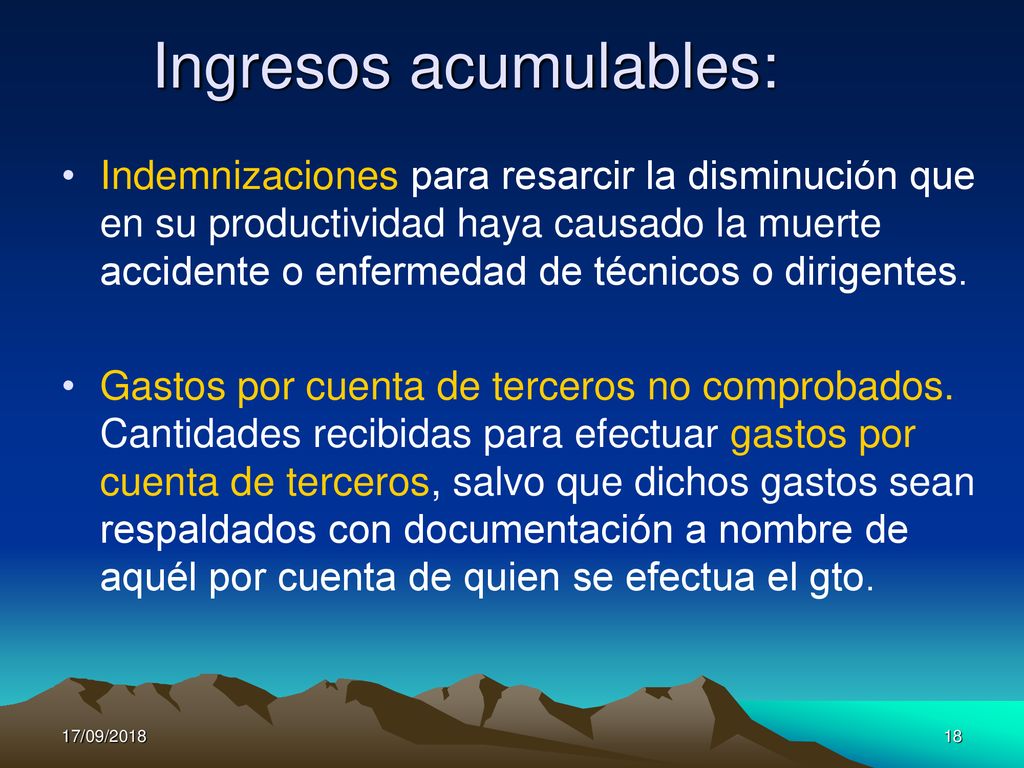 Ingresos acumulables:

• Indemnizaciones para resarcir la disminución que en su productividad haya causado la muerte accidente o enfermedad de técnicos o dirigentes.

• Gastos por cuenta de terceros no comprobados. Cantidades recibidas para efectuar gastos por cuenta de terceros, salvo que dichos gastos sean respaldados con documentación a nombre de aquél por cuenta de quien se efectua el gto.

17/09/2018

18